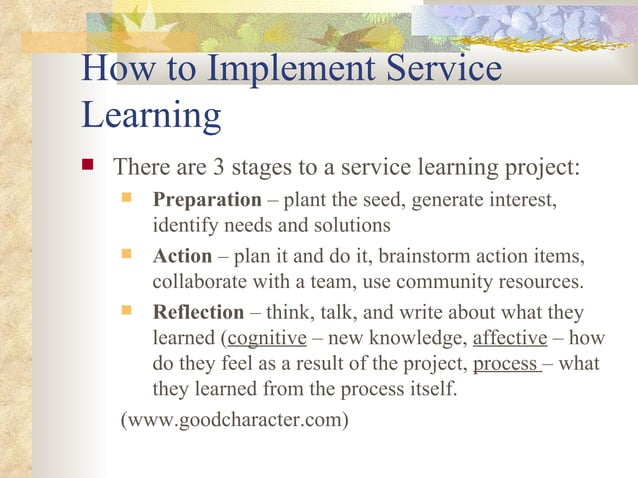 How to Implement Service Learning

There are 3 stages to a service learning project:

Preparation – plant the seed, generate interest, identify needs and solutions

Action – plan it and do it, brainstorm action items, collaborate with a team, use community resources.

Reflection – think, talk, and write about what they learned (cognitive – new knowledge, affective – how do they feel as a result of the project, process – what they learned from the process itself.

(www.goodcharacter.com)